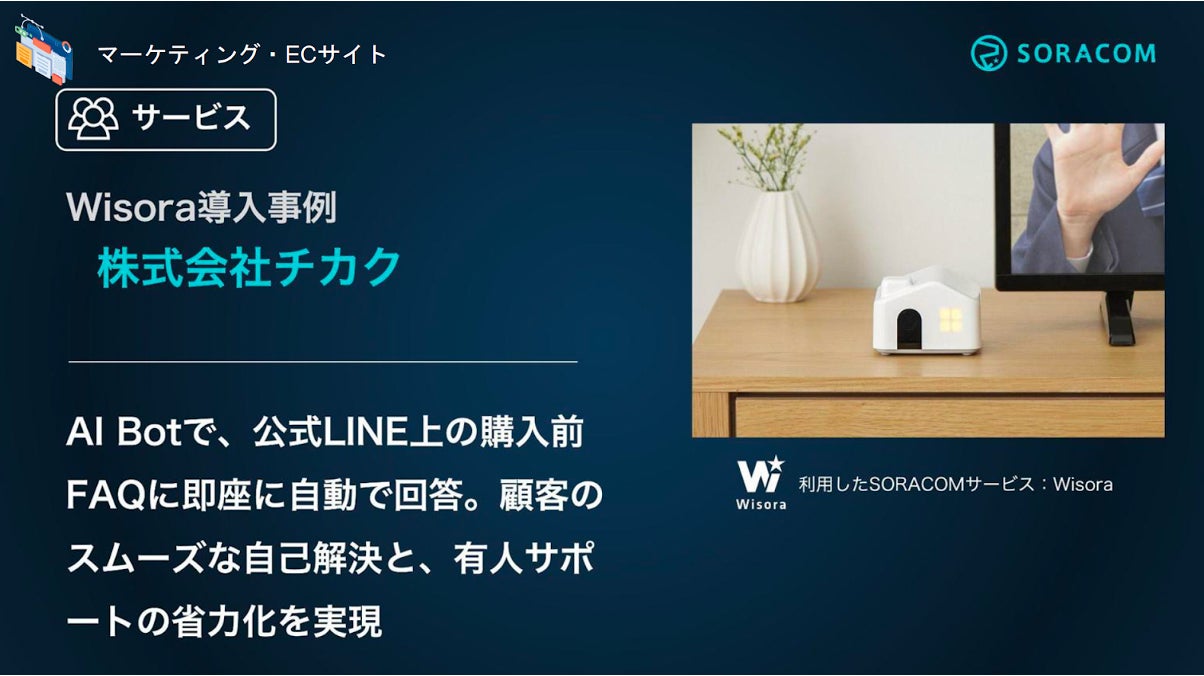 マーケティング・ECサイト

SORACOM

サービス

Wisora導入事例
株式会社チカク

AI Botで、公式LINE上の購入前FAQに即座に自動で回答。顧客のスムーズな自己解決と、有人サポートの省力化を実現

Wisora

利用したSORACOMサービス：Wisora